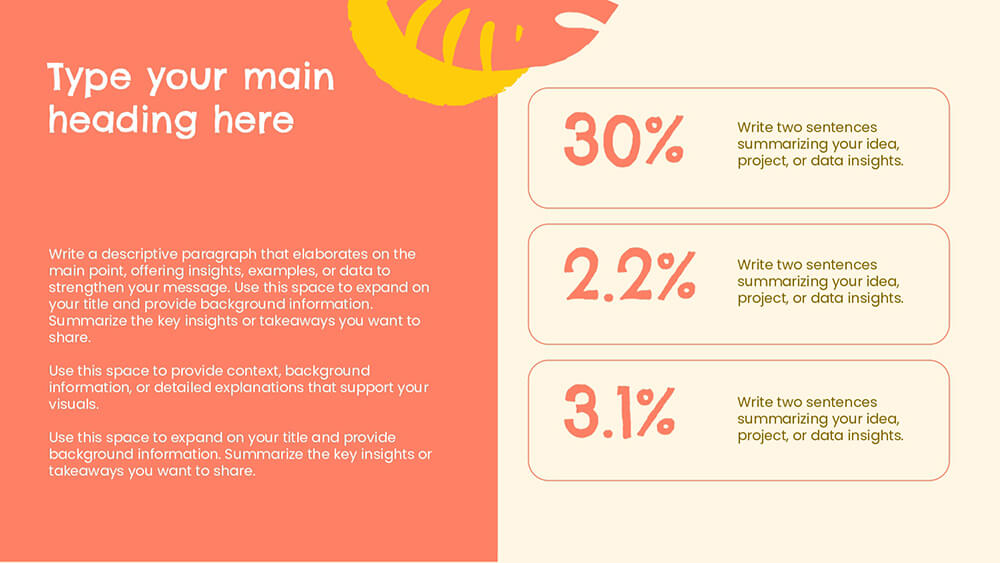 Type your main heading here

Write a descriptive paragraph that elaborates on the main point, offering insights, examples, or data to strengthen your message. Use this space to expand on your title and provide background information. Summarize the key insights or takeaways you want to share.

Use this space to provide context, background information, or detailed explanations that support your visuals.

Use this space to expand on your title and provide background information. Summarize the key insights or takeaways you want to share.

30%

Write two sentences summarizing your idea, project, or data insights.

2.2%

Write two sentences summarizing your idea, project, or data insights.

3.1%

Write two sentences summarizing your idea, project, or data insights.